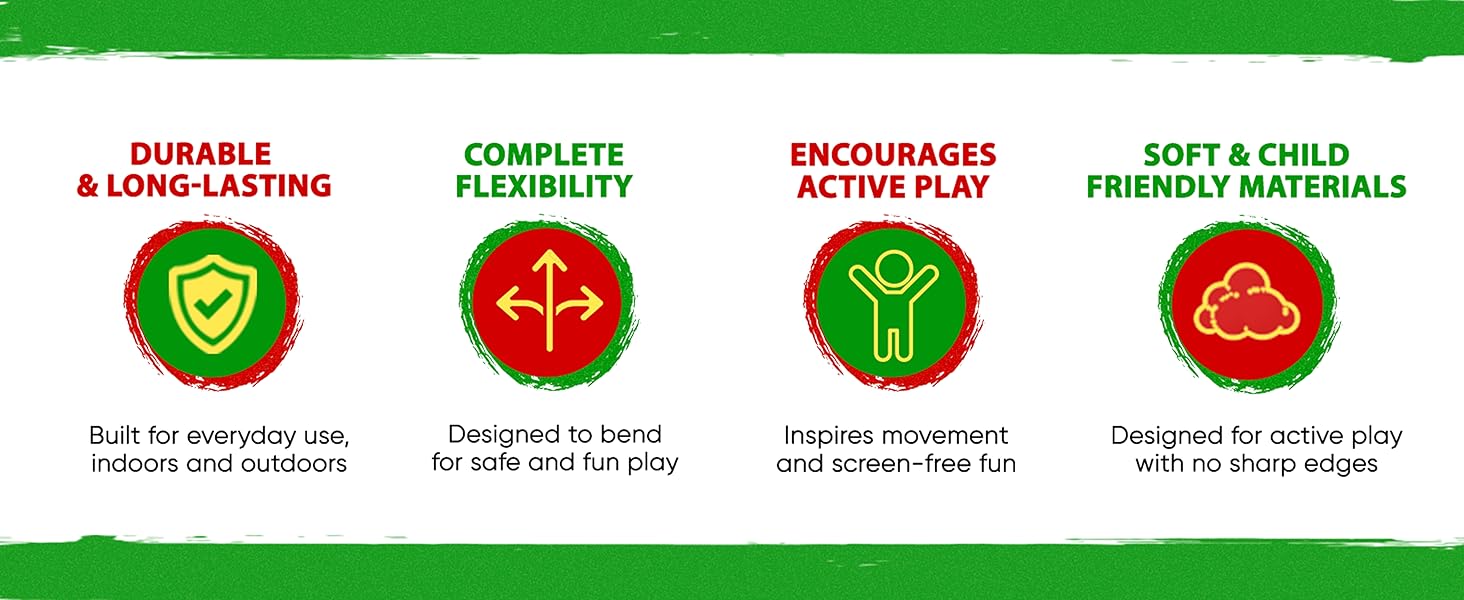 DURABLE & LONG-LASTING

Built for everyday use, indoors and outdoors

COMPLETE FLEXIBILITY

Designed to bend for safe and fun play

ENCOURAGES ACTIVE PLAY

Inspires movement and screen-free fun

SOFT & CHILD FRIENDLY MATERIALS

Designed for active play with no sharp edges